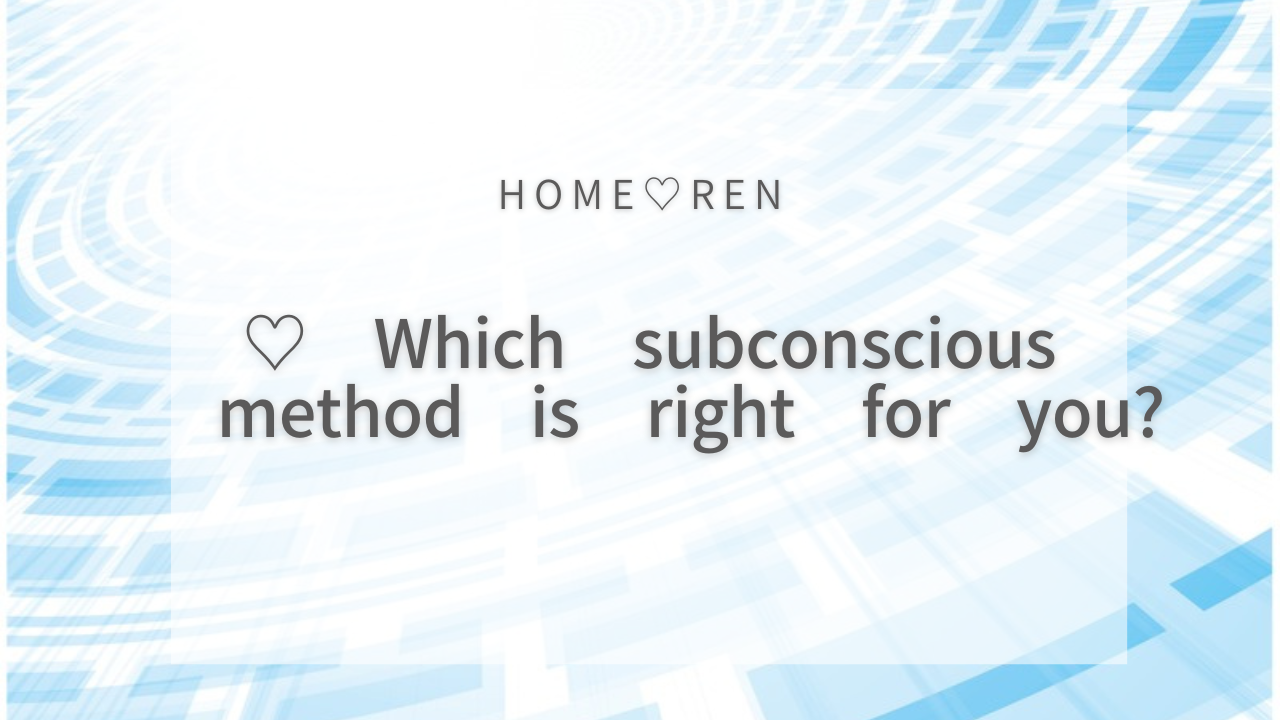 HOME♡REN

♡ Which subconscious method is right for you?